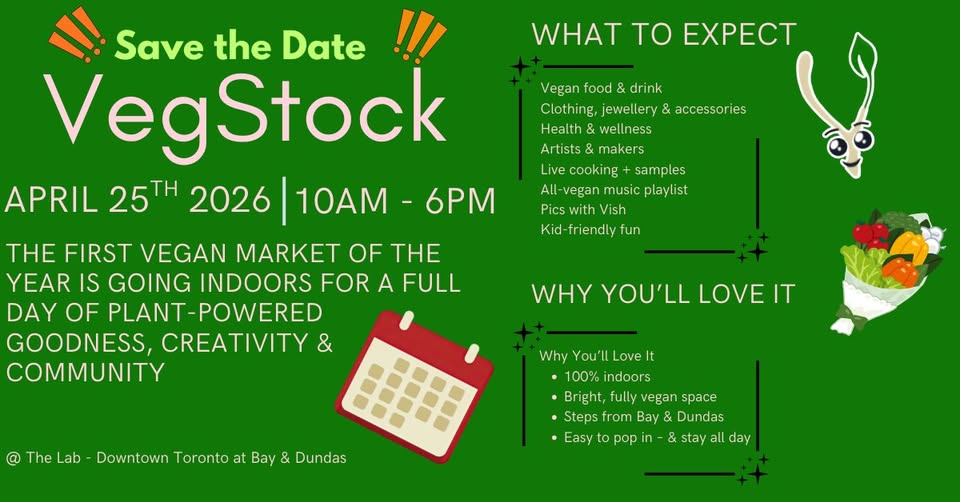 Save the Date
VegStock

APRIL 25$^{TH}$ 2026 | 10AM - 6PM

THE FIRST VEGAN MARKET OF THE YEAR IS GOING INDOORS FOR A FULL DAY OF PLANT-POWERED GOODNESS, CREATIVITY & COMMUNITY

@ The Lab - Downtown Toronto at Bay & Dundas

WHAT TO EXPECT

Vegan food & drink
Clothing, jewellery & accessories
Health & wellness
Artists & makers
Live cooking + samples
All-vegan music playlist
Pics with Vish
Kid-friendly fun

WHY YOU'LL LOVE IT

Why You'll Love It
• 100% indoors
• Bright, fully vegan space
• Steps from Bay & Dundas
• Easy to pop in - & stay all day